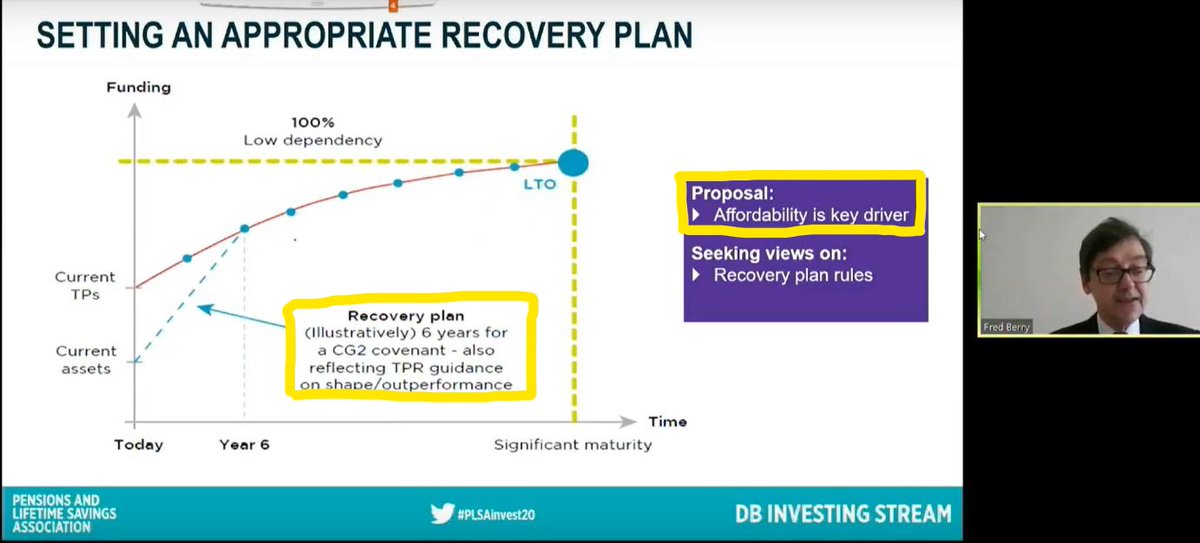 SETTING AN APPROPRIATE RECOVERY PLAN

Funding

100%
Low dependency

LTO

Current TPs

Current assets

Recovery plan
(Illustratively) 6 years for a CG2 covenant - also reflecting TPR guidance on shape/outperformance

Time

Today

Year 6

Significant maturity

Proposal:
▸ Affordability is key driver

Seeking views on:
▸ Recovery plan rules

Fred Berry

PENSIONS AND LIFETIME SAVINGS ASSOCIATION

#PLSAinvest20

DB INVESTING STREAM